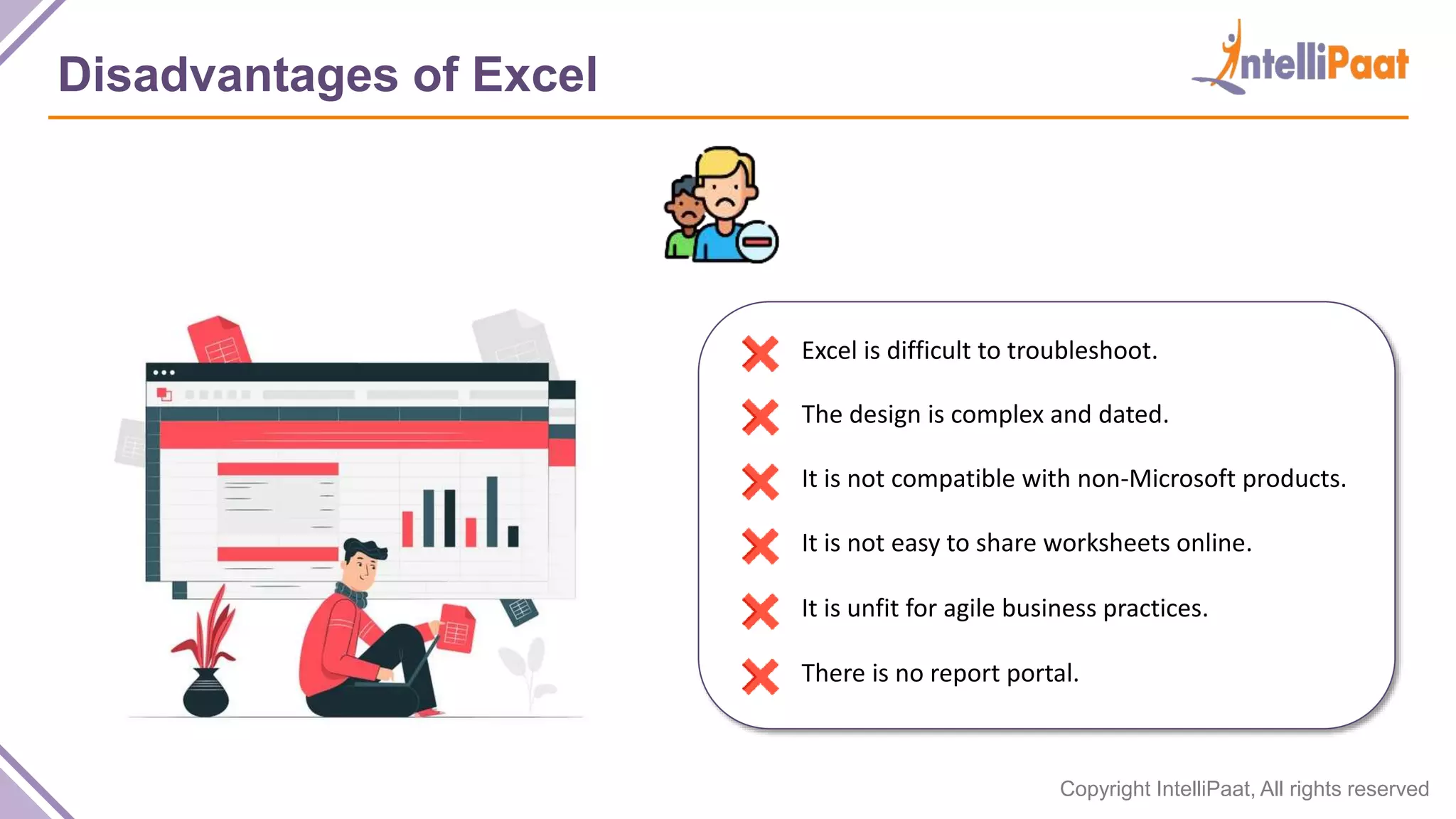 Disadvantages of Excel

IntelliPaat

Excel is difficult to troubleshoot.

The design is complex and dated.

It is not compatible with non-Microsoft products.

It is not easy to share worksheets online.

It is unfit for agile business practices.

There is no report portal.

Copyright IntelliPaat, All rights reserved